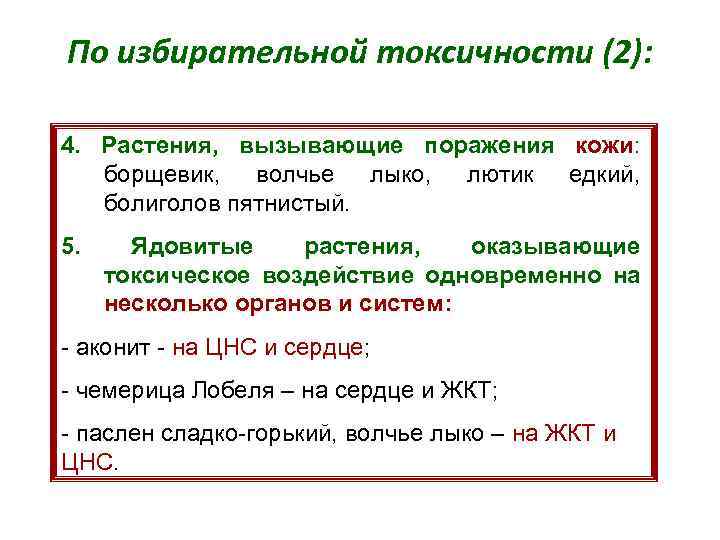 По избирательной токсичности (2):

4. Растения, вызывающие поражения кожи: борщевик, волчье лыко, лютик едкий, болиголов пятнистый.

5. Ядовитые растения, оказывающие токсическое воздействие одновременно на несколько органов и систем:

- аконит - на ЦНС и сердце;

- чемерица Лобеля – на сердце и ЖКТ;

- паслен сладко-горький, волчье лыко – на ЖКТ и ЦНС.